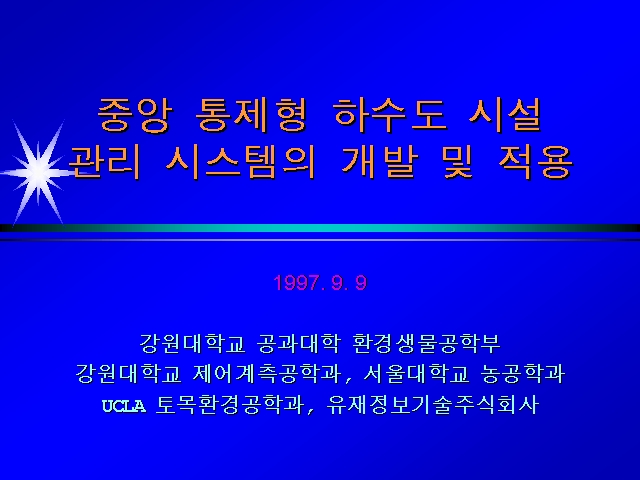 중앙 통제형 하수도 시설 관리 시스템의 개발 및 적용

1997. 9. 9

강원대학교 공과대학 환경생물공학부
강원대학교 제어계측공학과, 서울대학교 농공학과
UCLA 토목환경공학과, 유재정보기술주식회사